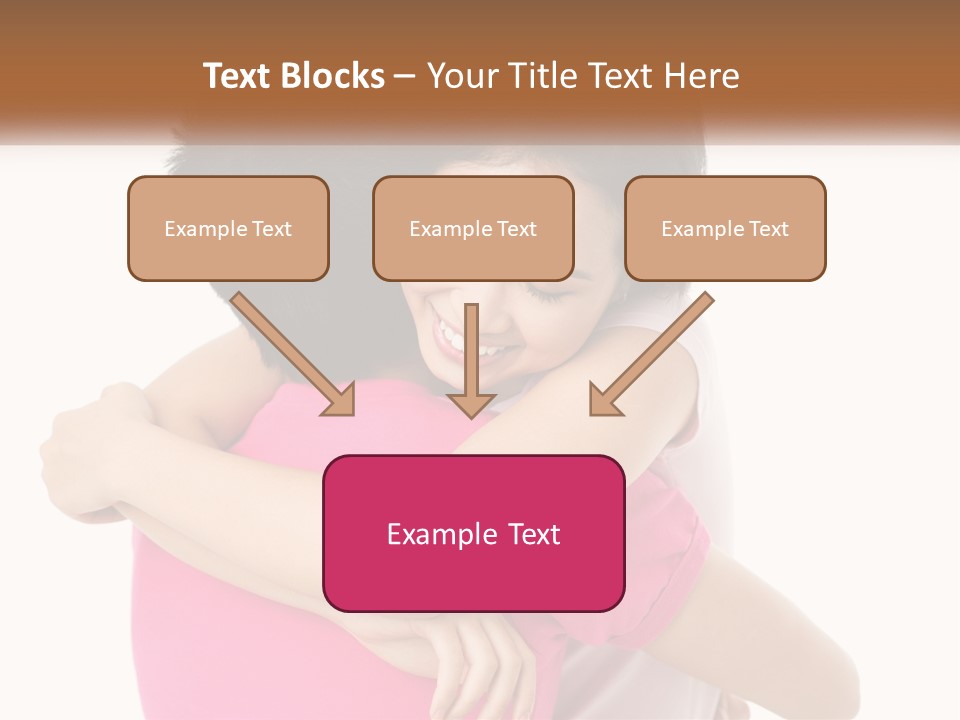 Text Blocks – Your Title Text Here

Example Text

Example Text

Example Text

Example Text